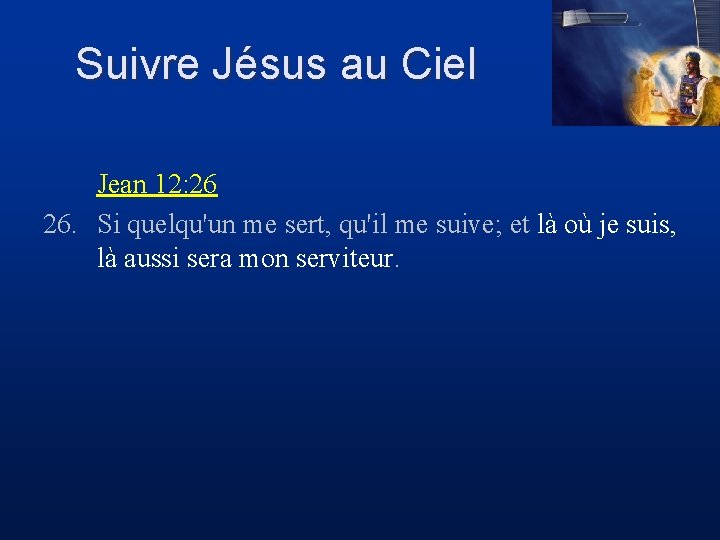 Suivre Jésus au Ciel

Jean 12:26

26. Si quelqu'un me sert, qu'il me suive; et là où je suis, là aussi sera mon serviteur.